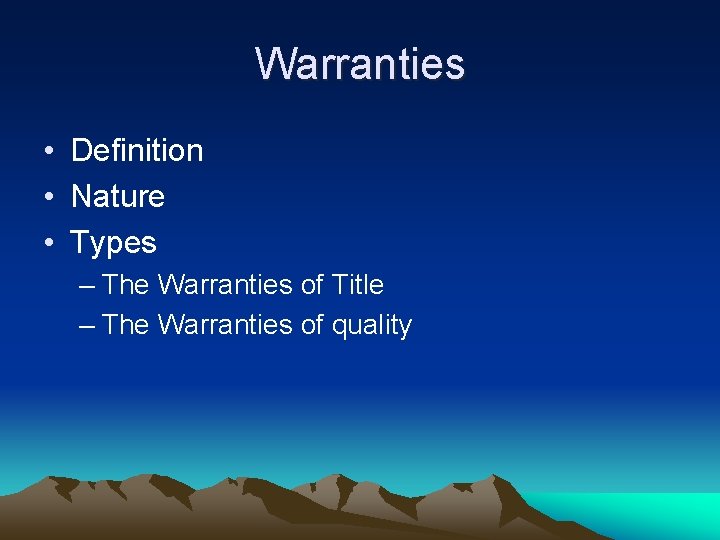 Warranties

• Definition
• Nature
• Types
– The Warranties of Title
– The Warranties of quality